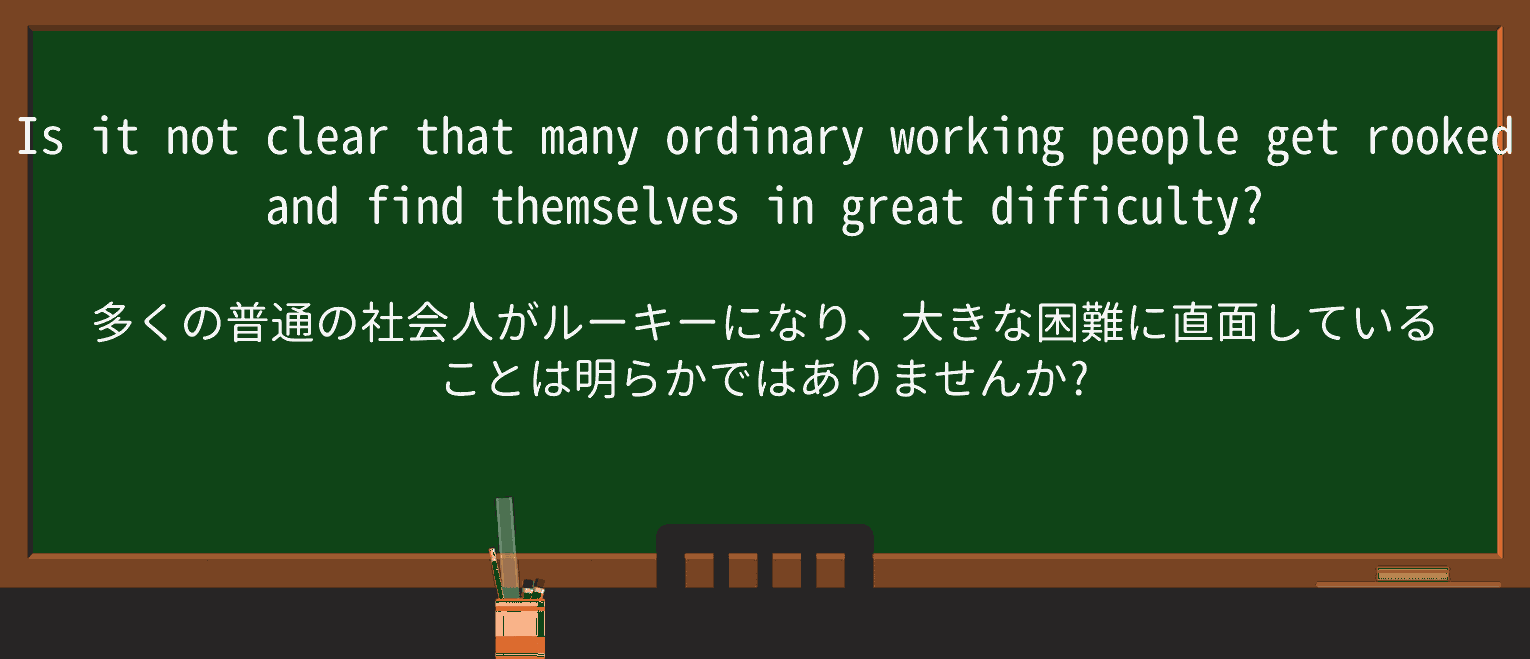 Is it not clear that many ordinary working people get rooked and find themselves in great difficulty?

多くの普通の社会人がルーキーになり、大きな困難に直面していることは明らかではありませんか?